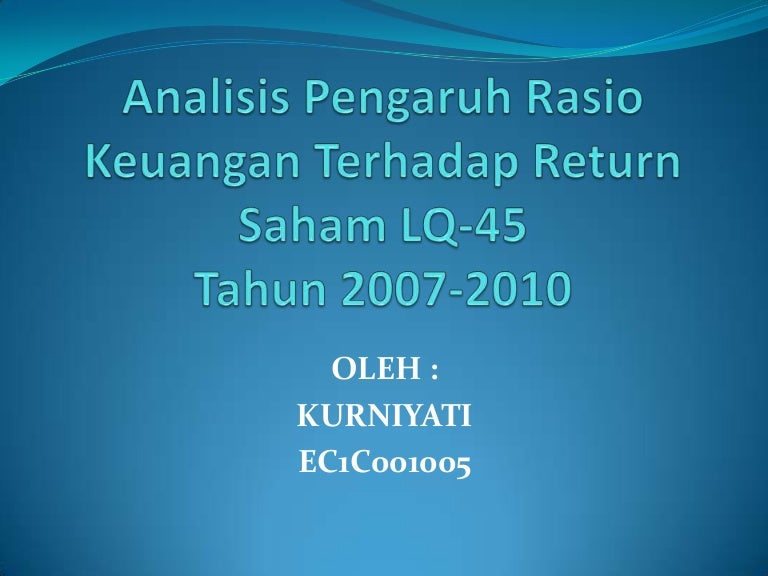 Analisis Pengaruh Rasio Keuangan Terhadap Return Saham LQ-45
Tahun 2007-2010

OLEH :
KURNIYATI
EC1C001005